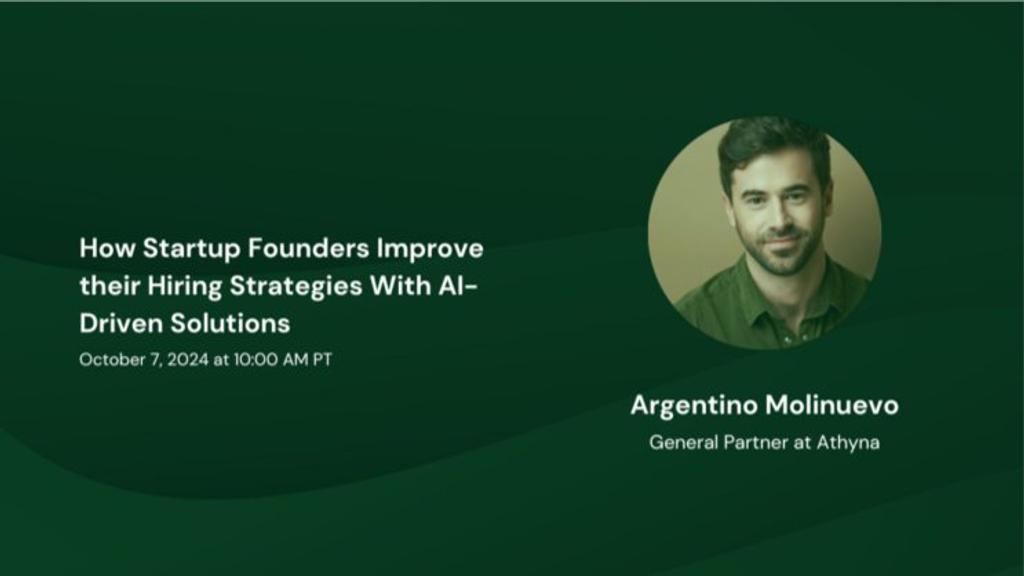 How Startup Founders Improve their Hiring Strategies With AI-Driven Solutions

October 7, 2024 at 10:00 AM PT

Argentino Molinuevo

General Partner at Athyna